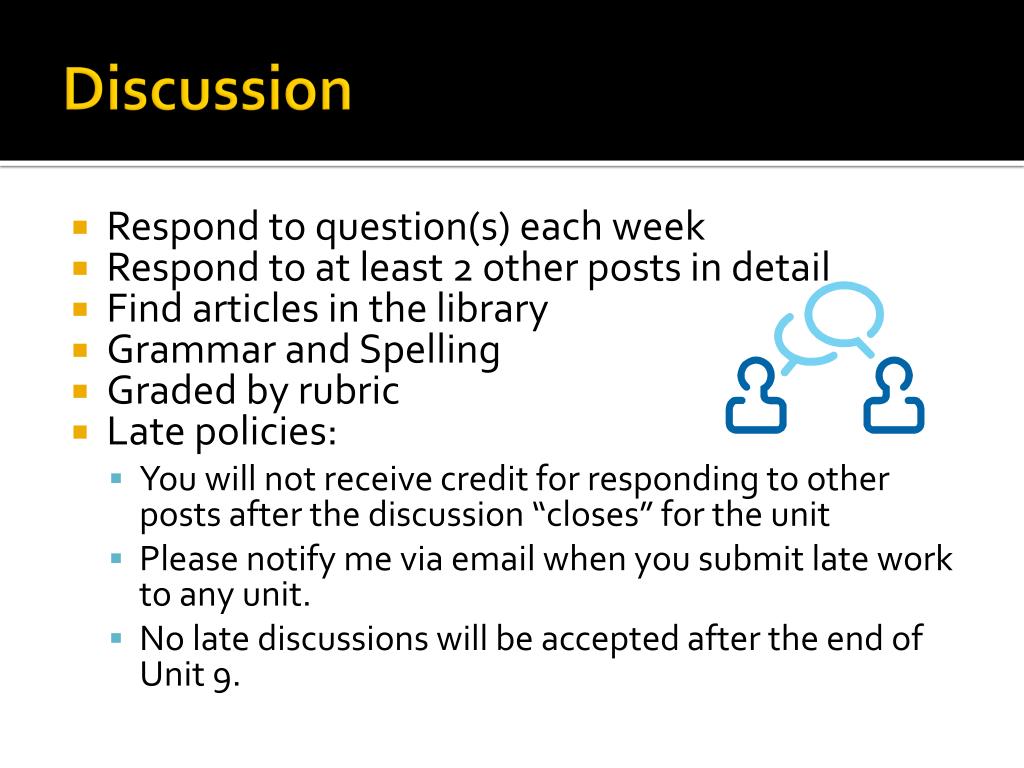 Discussion

- Respond to question(s) each week
- Respond to at least 2 other posts in detail
- Find articles in the library
- Grammar and Spelling
- Graded by rubric
- Late policies:
  - You will not receive credit for responding to other posts after the discussion “closes” for the unit
  - Please notify me via email when you submit late work to any unit.
  - No late discussions will be accepted after the end of Unit 9.